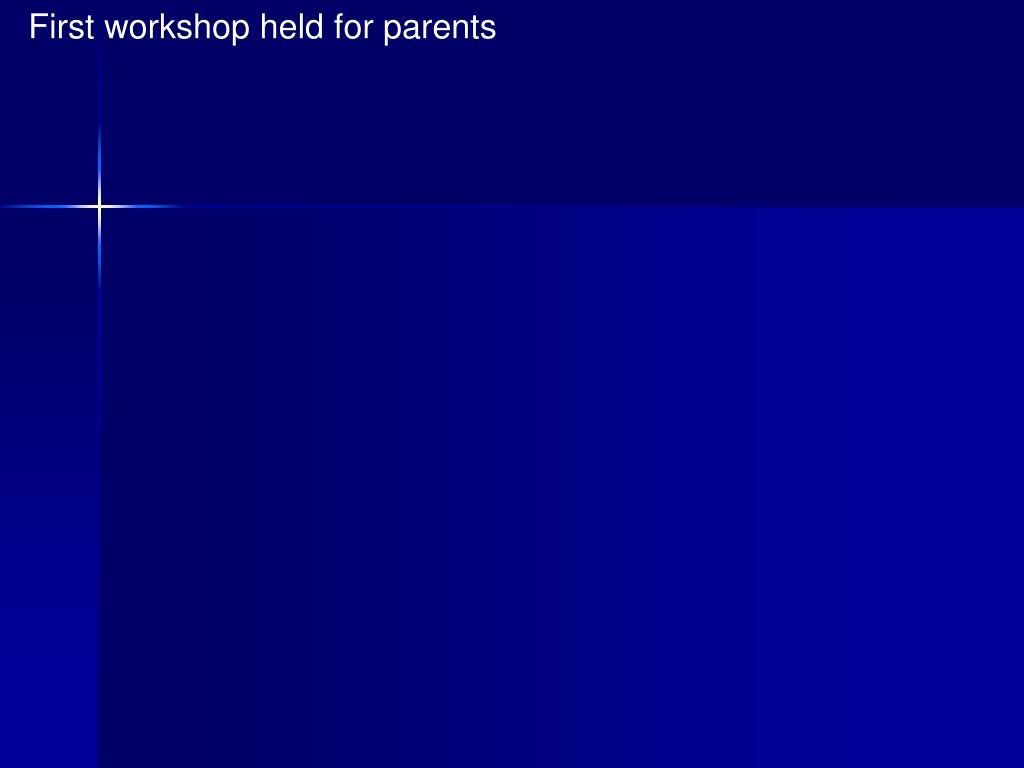 First workshop held for parents